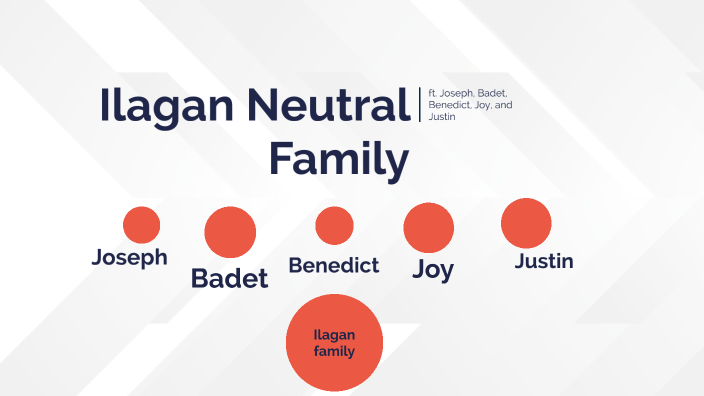 Ilagan Neutral Family

ft. Joseph, Badet, Benedict, Joy, and Justin

Joseph

Badet

Benedict

Joy

Justin

Ilagan family